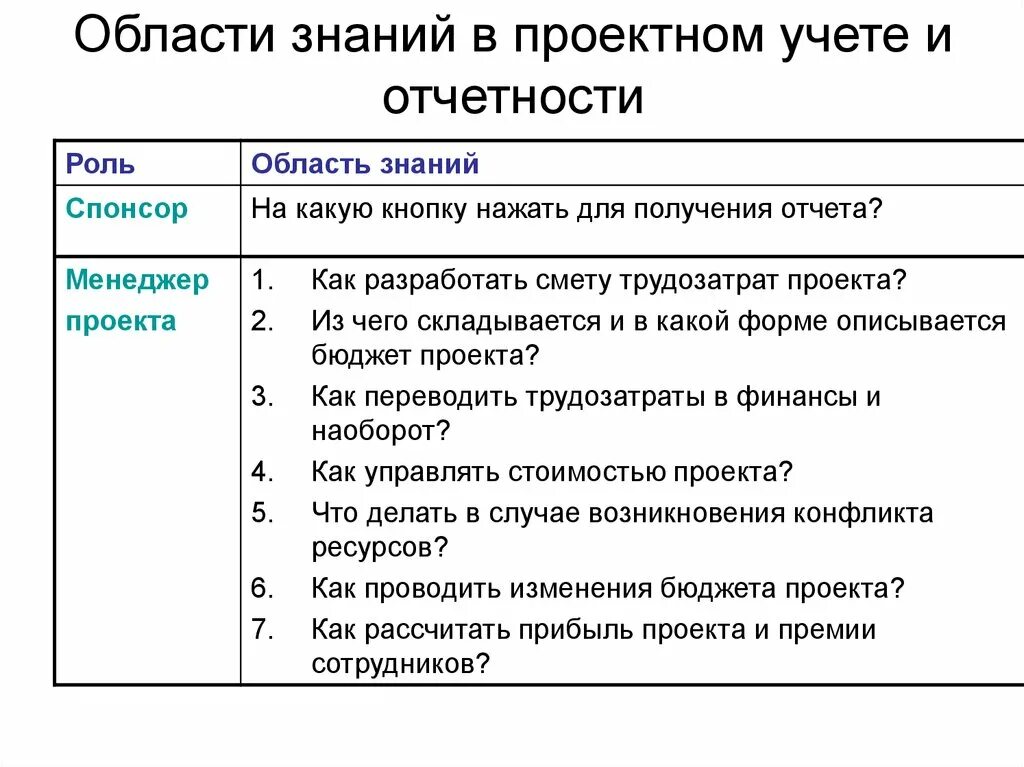 Области знаний в проектном учете и отчетности

| Роль | Область знаний |
|---|---|
| Спонсор | На какую кнопку нажать для получения отчета? |
| Менеджер проекта | 1. Как разработать смету трудозатрат проекта? 2. Из чего складывается и в какой форме описывается бюджет проекта? 3. Как переводить трудозатраты в финансы и наоборот? 4. Как управлять стоимостью проекта? 5. Что делать в случае возникновения конфликта ресурсов? 6. Как проводить изменения бюджета проекта? 7. Как рассчитать прибыль проекта и премии сотрудников? |